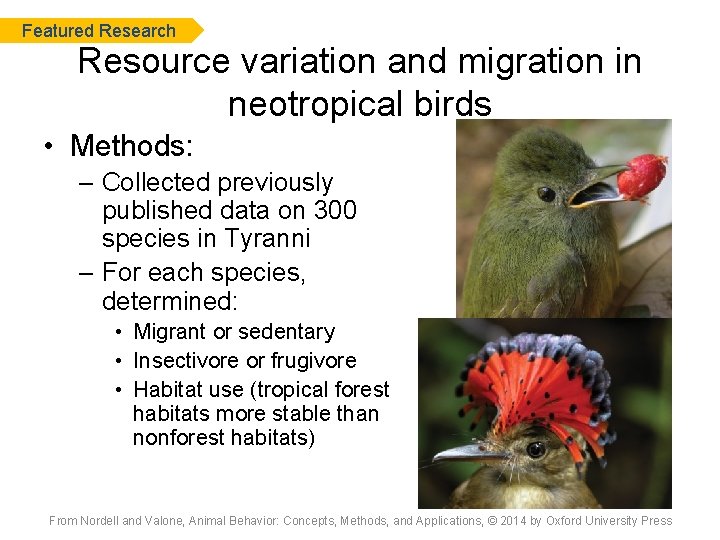 Featured Research

Resource variation and migration in neotropical birds

• Methods:
– Collected previously published data on 300 species in Tyranni
– For each species, determined:
• Migrant or sedentary
• Insectivore or frugivore
• Habitat use (tropical forest habitats more stable than nonforest habitats)

From Nordell and Valone, Animal Behavior: Concepts, Methods, and Applications, © 2014 by Oxford University Press